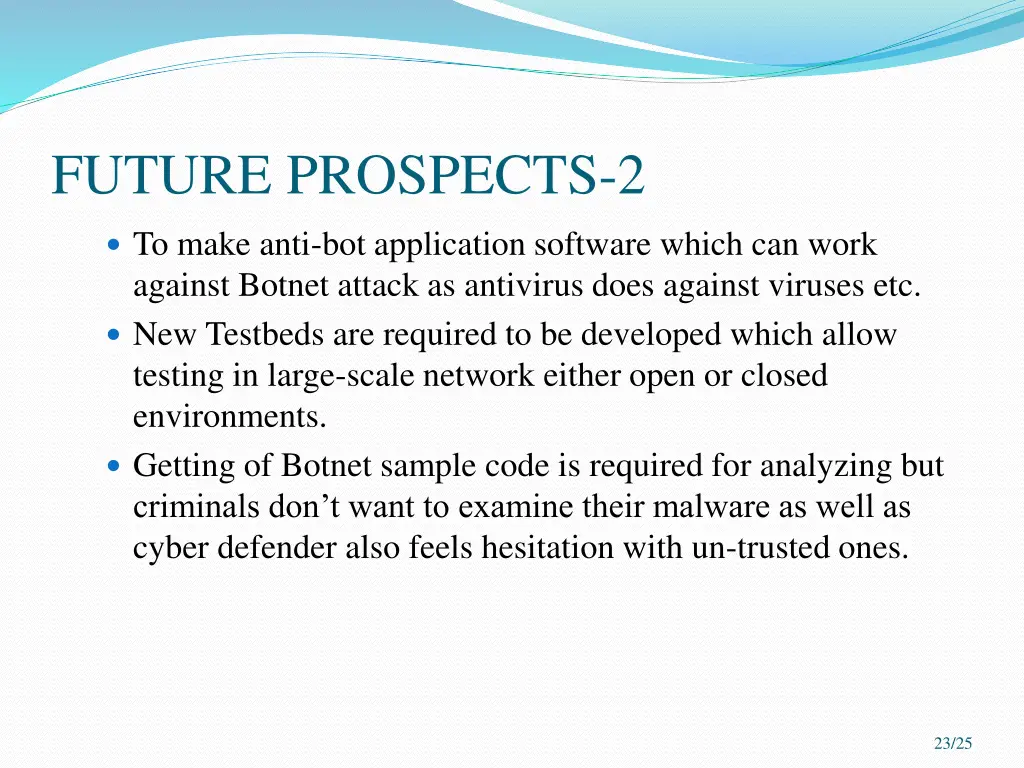 FUTURE PROSPECTS-2

- To make anti-bot application software which can work against Botnet attack as antivirus does against viruses etc.
- New Testbeds are required to be developed which allow testing in large-scale network either open or closed environments.
- Getting of Botnet sample code is required for analyzing but criminals don’t want to examine their malware as well as cyber defender also feels hesitation with un-trusted ones.

23/25